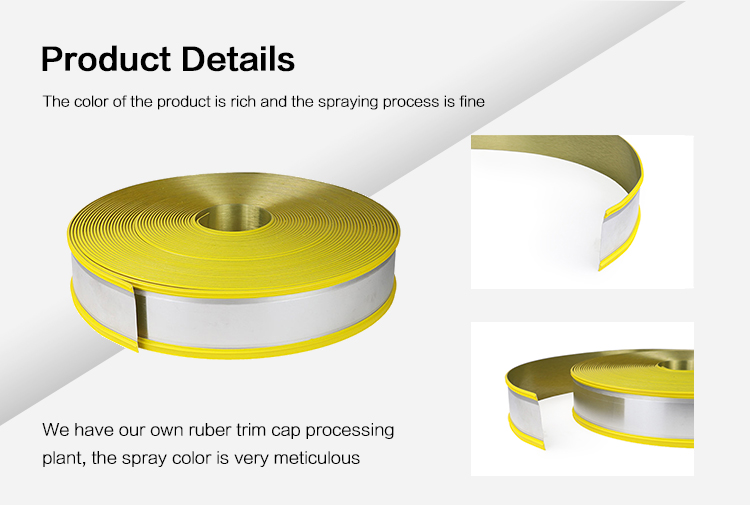 Product Details

The color of the product is rich and the spraying process is fine

We have our own ruber trim cap processing plant, the spray color is very meticulous